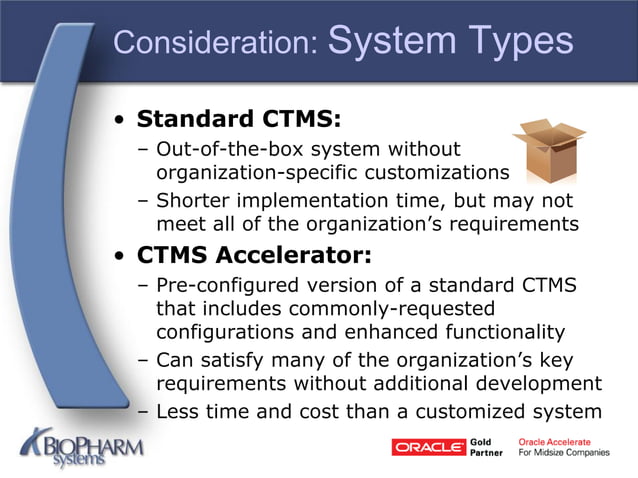 Consideration: System Types

• Standard CTMS:
– Out-of-the-box system without organization-specific customizations
– Shorter implementation time, but may not meet all of the organization’s requirements

• CTMS Accelerator:
– Pre-configured version of a standard CTMS that includes commonly-requested configurations and enhanced functionality
– Can satisfy many of the organization’s key requirements without additional development
– Less time and cost than a customized system

BIOPHARM systems

ORACLE Gold Partner

Oracle Accelerate For Midsize Companies